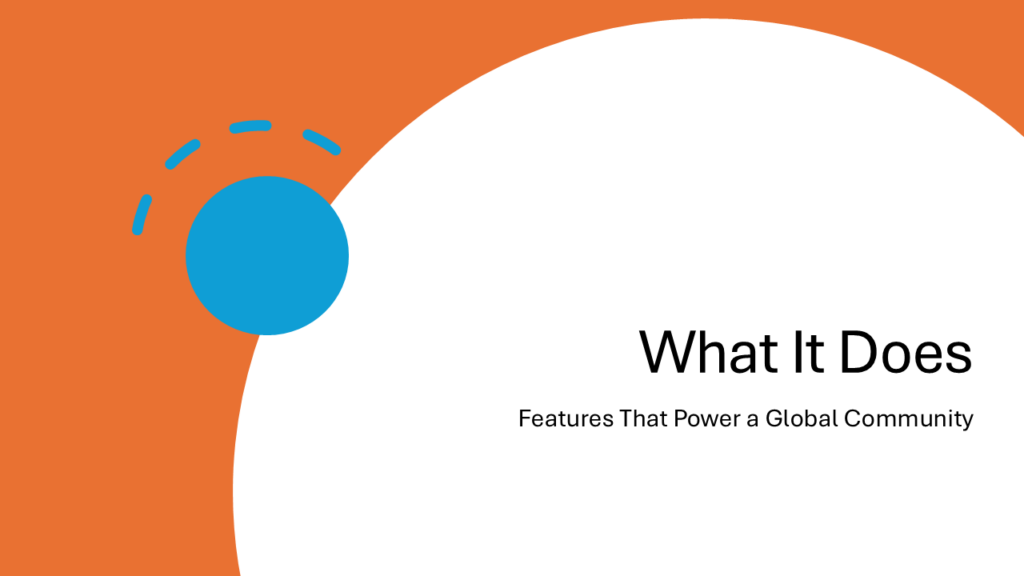 What It Does

Features That Power a Global Community